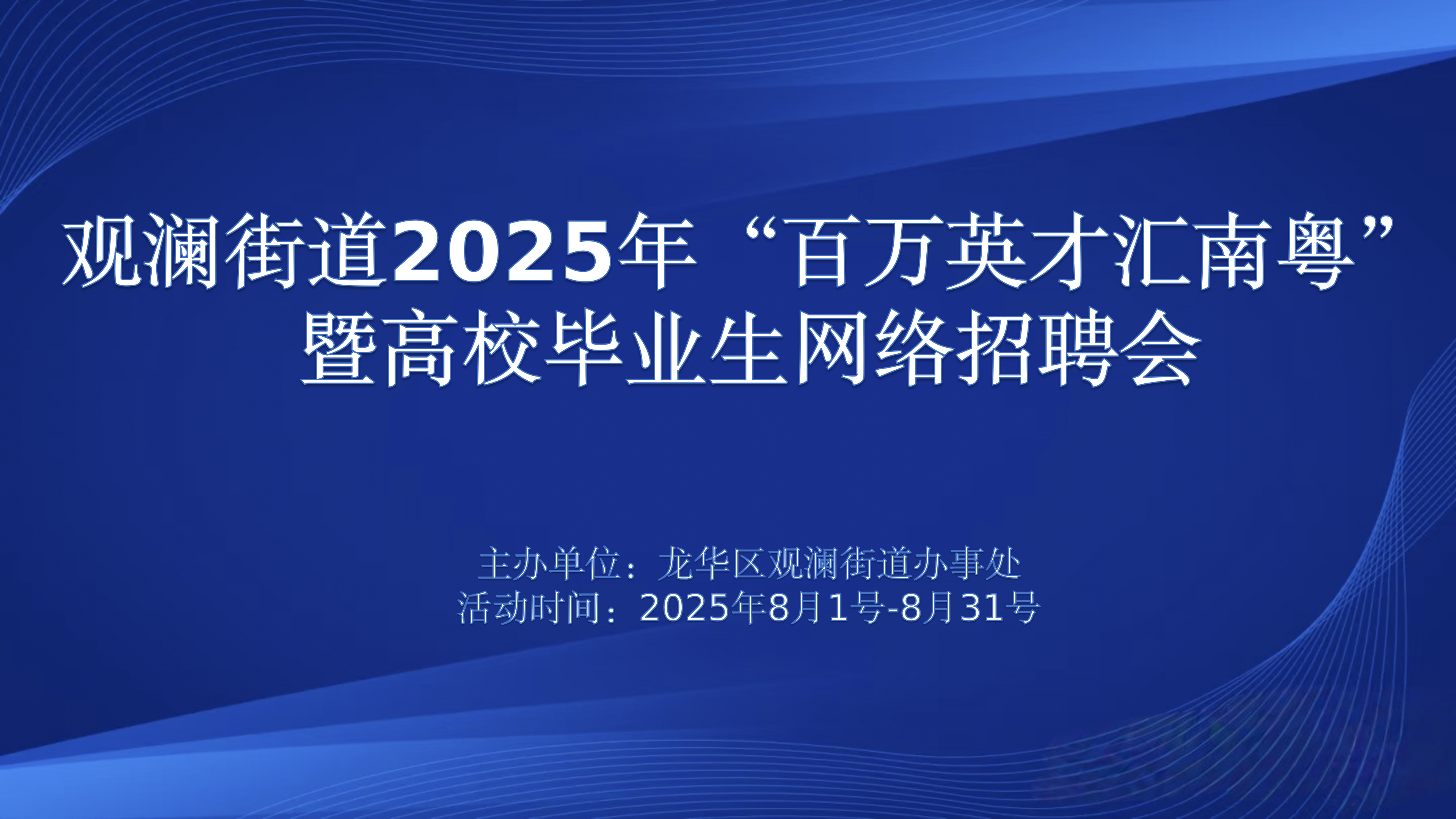 观澜街道2025年“百万英才汇南粤”暨高校毕业生网络招聘会

主办单位：龙华区观澜街道办事处
活动时间：2025年8月1号-8月31号